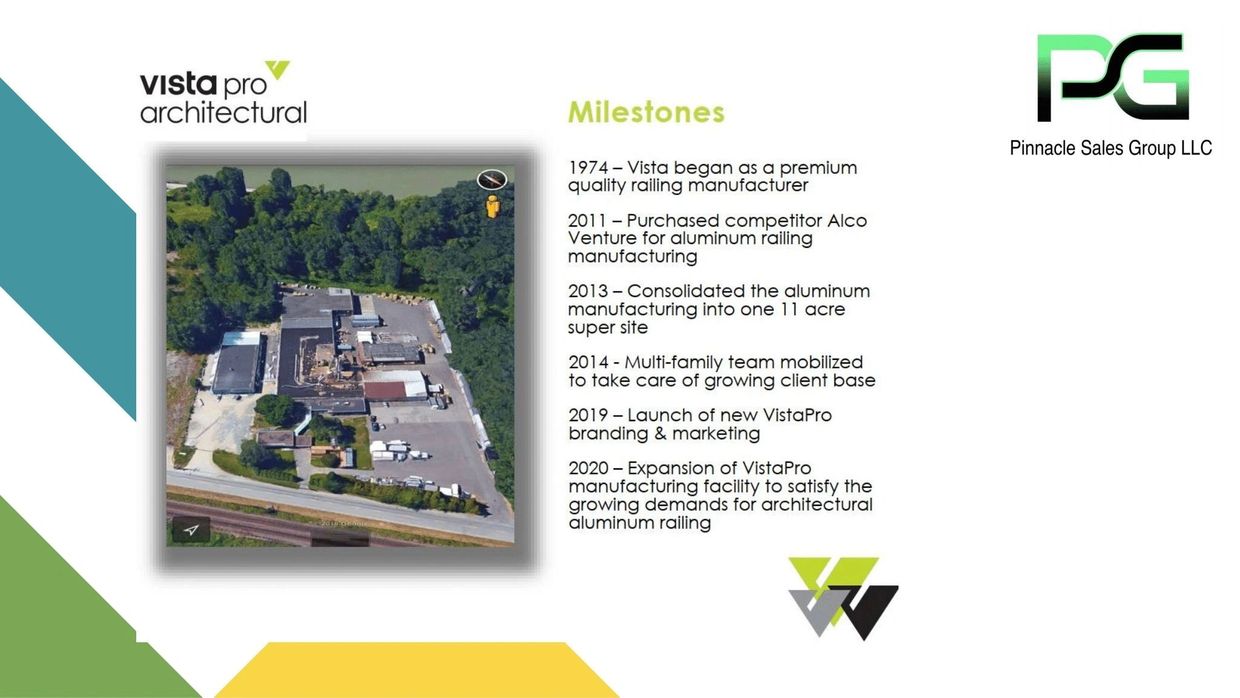 vista pro architectural

Milestones

1974 – Vista began as a premium quality railing manufacturer

2011 – Purchased competitor Alco Venture for aluminum railing manufacturing

2013 – Consolidated the aluminum manufacturing into one 11 acre super site

2014 - Multi-family team mobilized to take care of growing client base

2019 – Launch of new VistaPro branding & marketing

2020 – Expansion of VistaPro manufacturing facility to satisfy the growing demands for architectural aluminum railing

PG

Pinnacle Sales Group LLC